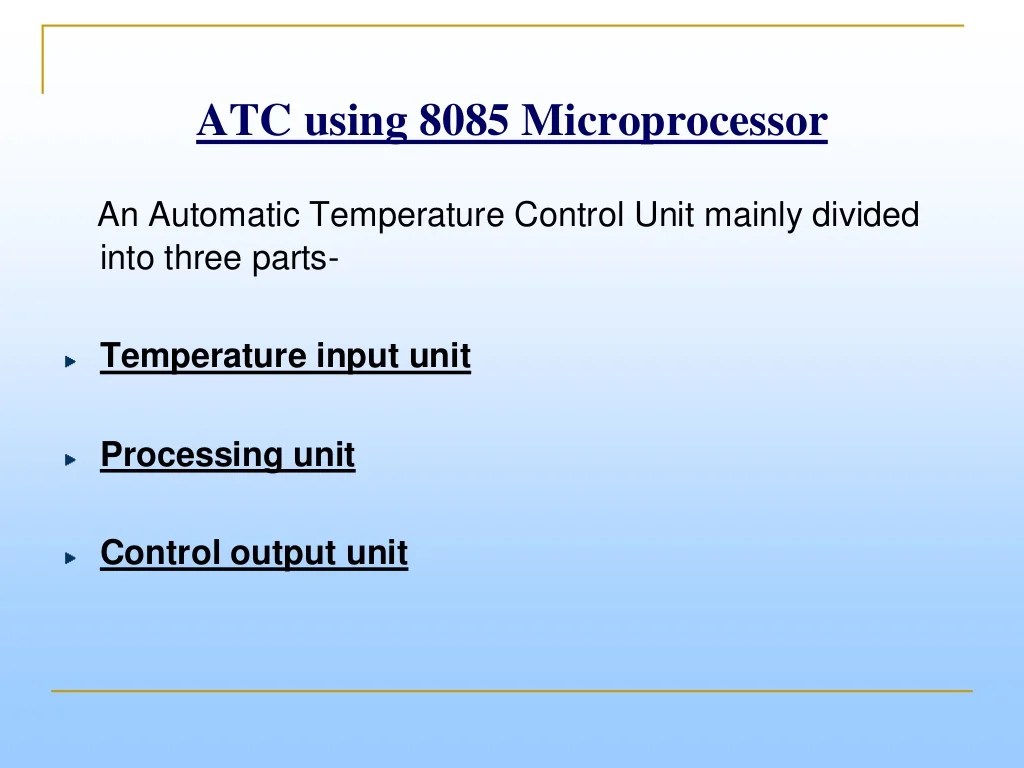 ATC using 8085 Microprocessor

An Automatic Temperature Control Unit mainly divided into three parts-

Temperature input unit

Processing unit

Control output unit